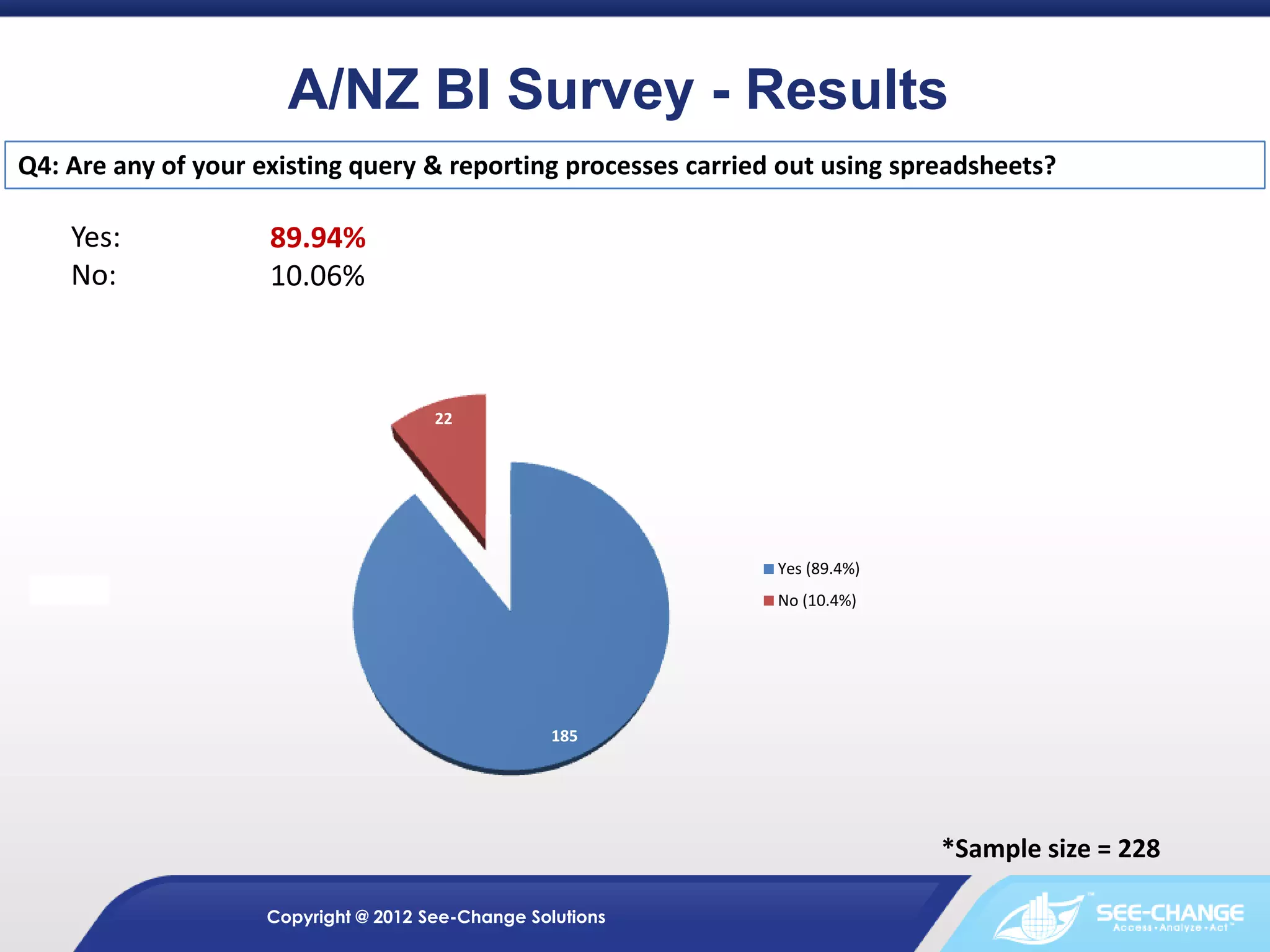 A/NZ BI Survey - Results

Q4: Are any of your existing query & reporting processes carried out using spreadsheets?

Yes: 89.94%
No: 10.06%

22

185

Yes (89.4%)
No (10.4%)

*Sample size = 228

Copyright @ 2012 See-Change Solutions

SEE-CHANGE
Access • Analyze • Act